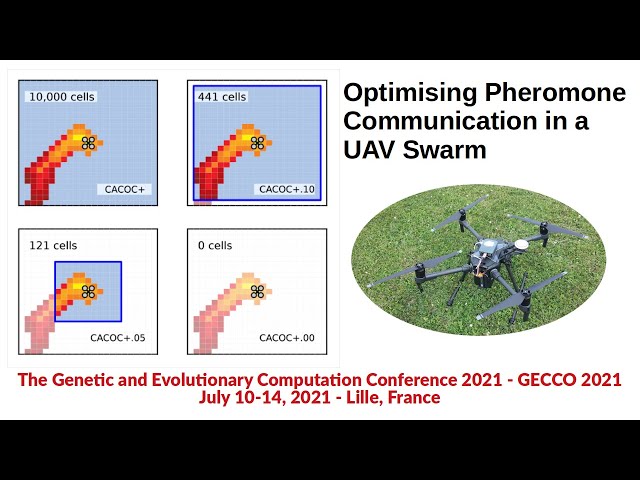 10,000 cells

CACOC+

441 cells

CACOC+.10

121 cells

CACOC+.05

0 cells

CACOC+.00

Optimising Pheromone Communication in a UAV Swarm

The Genetic and Evolutionary Computation Conference 2021 - GECCO 2021
July 10-14, 2021 - Lille, France